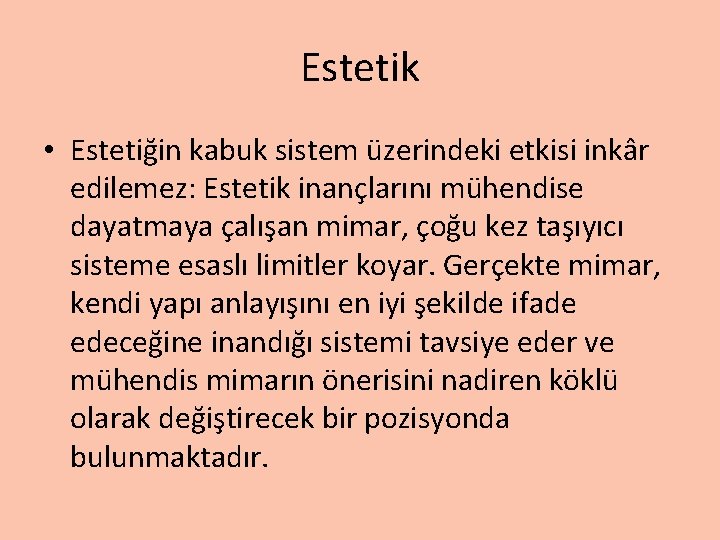 Estetik

• Estetiğin kabuk sistem üzerindeki etkisi inkâr edilemez: Estetik inançlarını mühendise dayatmaya çalışan mimar, çoğu kez taşıyıcı sisteme esaslı limitler koyar. Gerçekte mimar, kendi yapı anlayışını en iyi şekilde ifade edeceğine inandığı sistemi tavsiye eder ve mühendis mimarın önerisini nadiren köklü olarak değiştirecek bir pozisyonda bulunmaktadır.